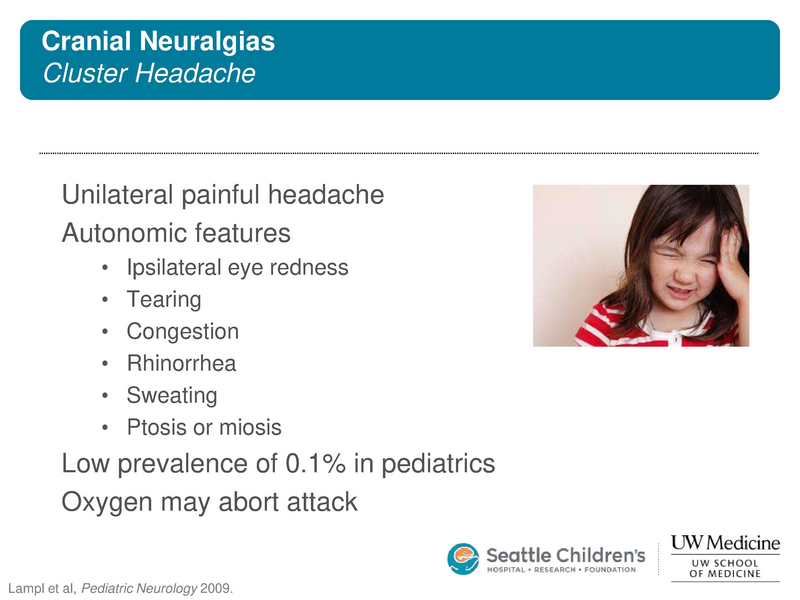 Cranial Neuralgias
Cluster Headache

Unilateral painful headache
Autonomic features
• Ipsilateral eye redness
• Tearing
• Congestion
• Rhinorrhea
• Sweating
• Ptosis or miosis
Low prevalence of 0.1% in pediatrics
Oxygen may abort attack

Seattle Children's
HOSPITAL • RESEARCH • FOUNDATION

UW Medicine
UW SCHOOL OF MEDICINE

Lampl et al, Pediatric Neurology 2009.